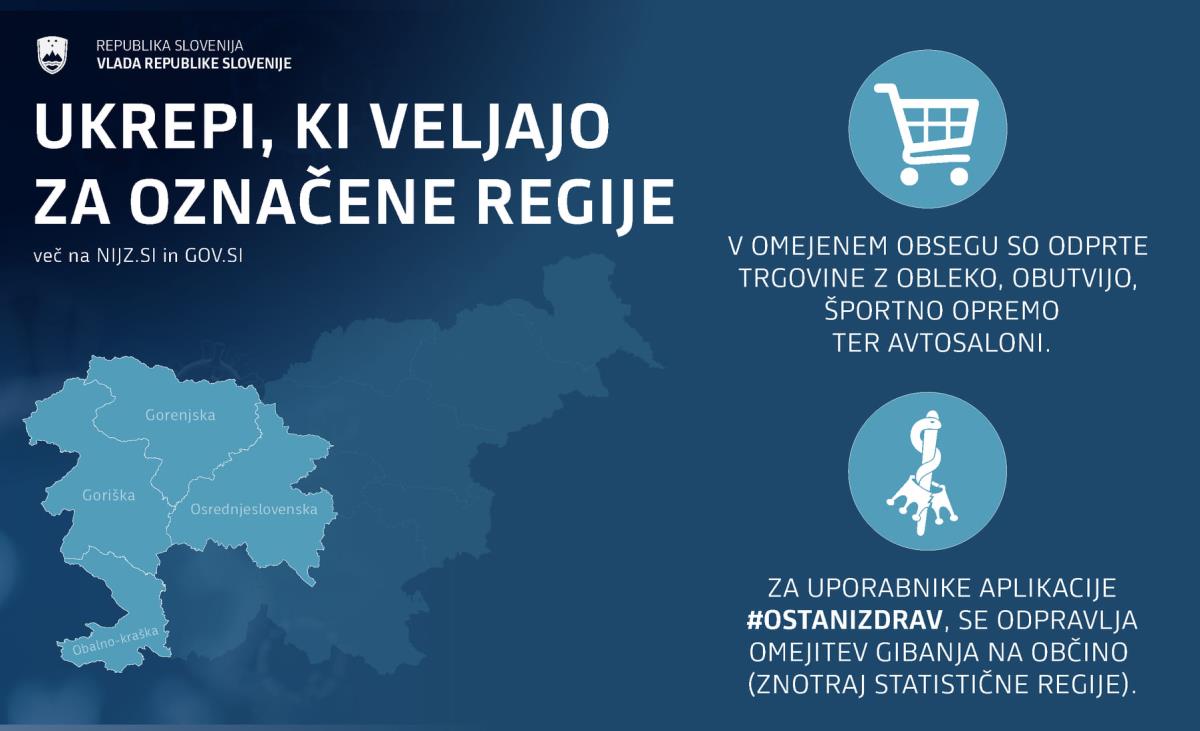 REPUBLIKA SLOVENIJA
VLADA REPUBLIKE SLOVENIJE

UKREPI, KI VELJAJO ZA OZNAČENE REGIJE

več na NIJZ.SI in GOV.SI

Gorenjska
Goriška
Osrednjeslovenska
Obalno-kraška

V OMEJENEM OBSEGU SO ODPRTE TRGOVINE Z OBLEKO, OBUTVIJO, ŠPORTNO OPREMO TER AVTOSALONI.

ZA UPORABNIKE APLIKACIJE #OSTANIZDRAV, SE ODPRAVLJA OMEJITEV GIBANJA NA OBČINO (ZNOTRAJ STATISTIČNE REGIJE).